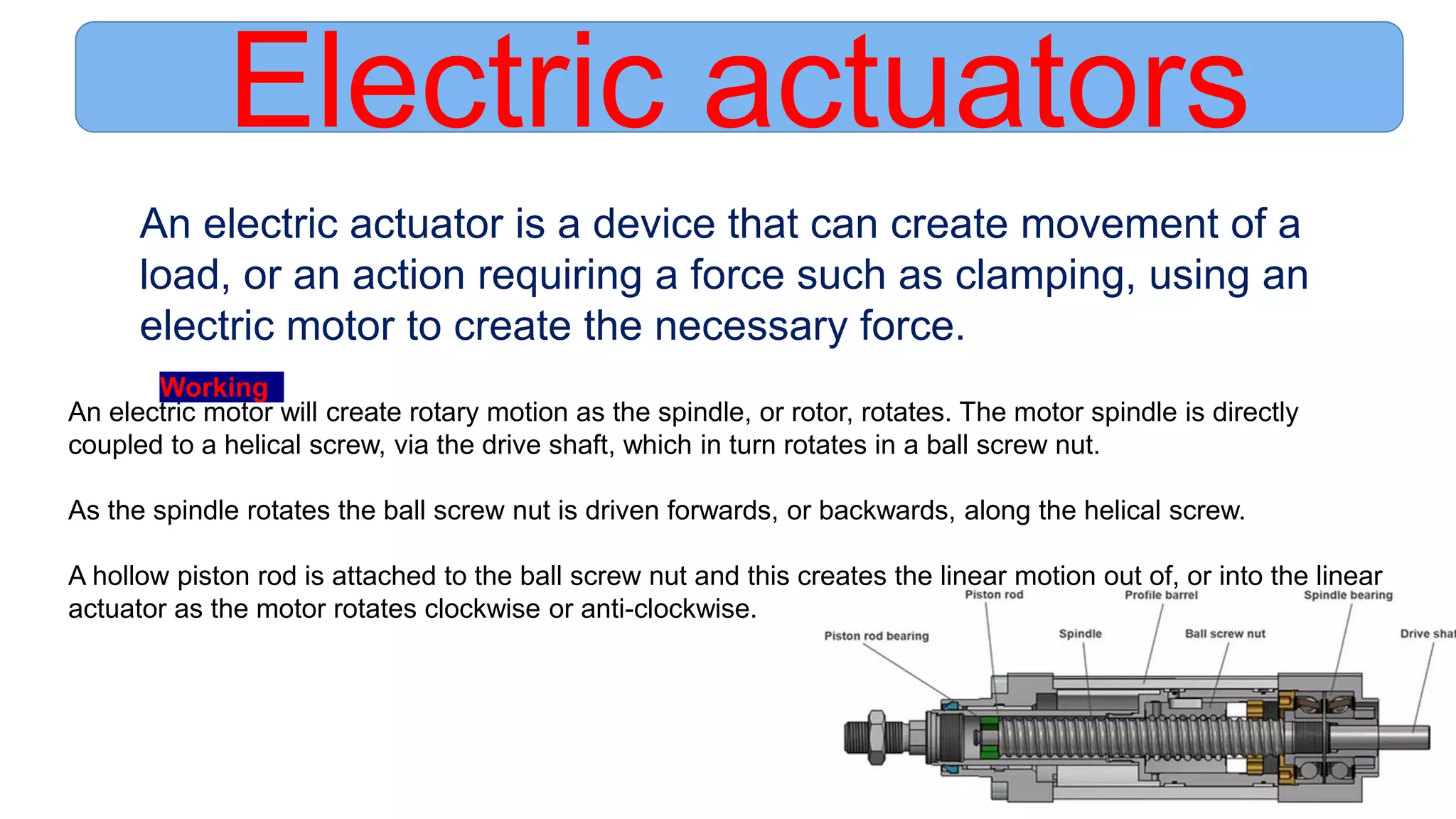 Electric actuators

An electric actuator is a device that can create movement of a load, or an action requiring a force such as clamping, using an electric motor to create the necessary force.

Working

An electric motor will create rotary motion as the spindle, or rotor, rotates. The motor spindle is directly coupled to a helical screw, via the drive shaft, which in turn rotates in a ball screw nut.

As the spindle rotates the ball screw nut is driven forwards, or backwards, along the helical screw.

A hollow piston rod is attached to the ball screw nut and this creates the linear motion out of, or into the linear actuator as the motor rotates clockwise or anti-clockwise.

Piston rod

Profile barrel

Spindle bearing

Piston rod bearing

Spindle

Ball screw nut

Drive shaf